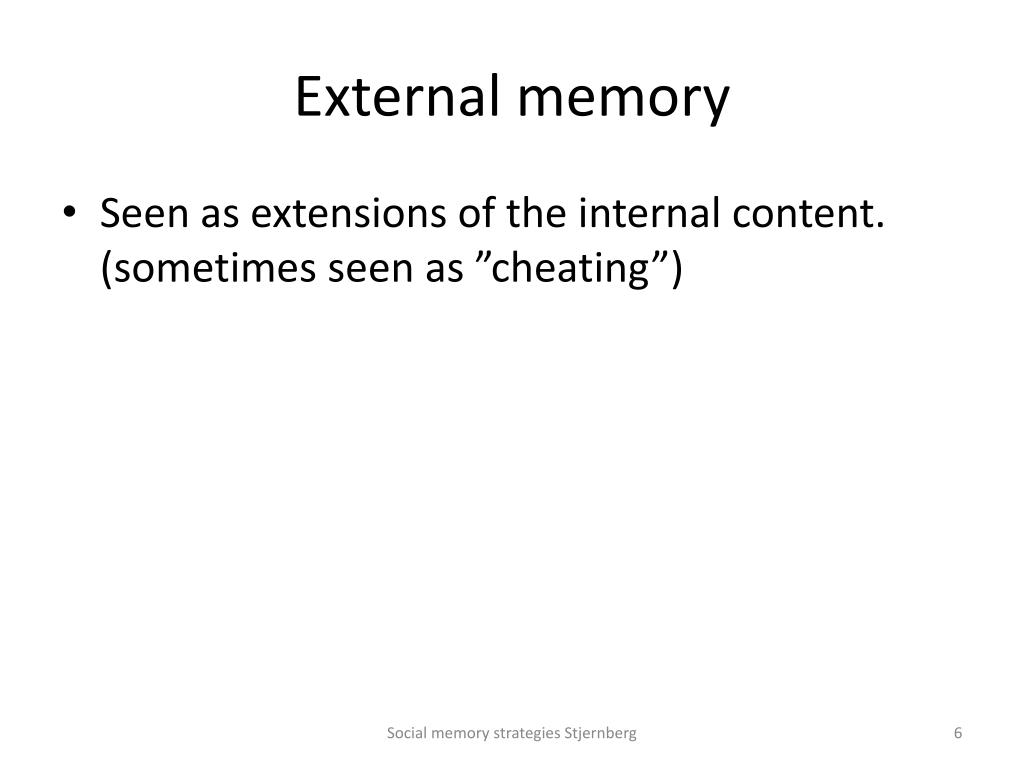 External memory

• Seen as extensions of the internal content. (sometimes seen as ”cheating”)

Social memory strategies Stjernberg

6